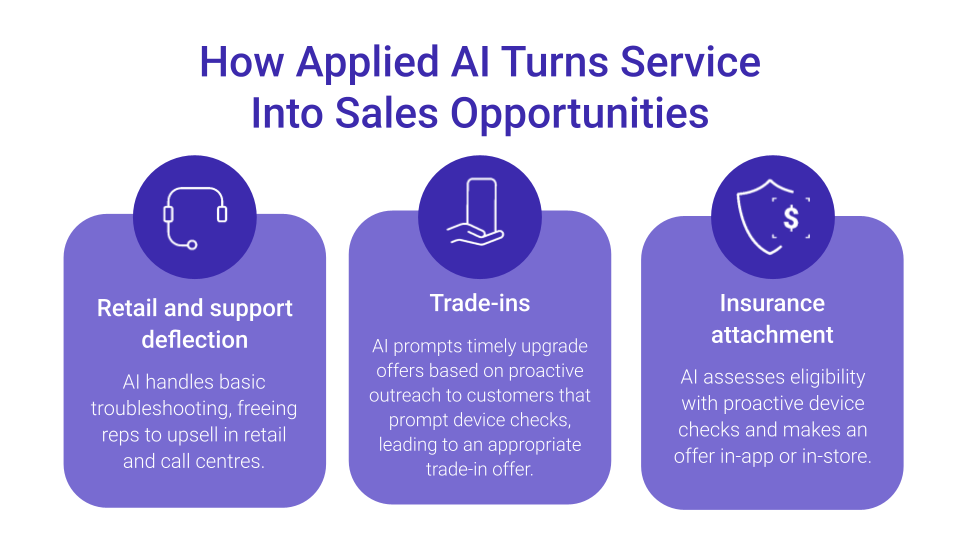 How Applied AI Turns Service Into Sales Opportunities

Retail and support deflection

AI handles basic troubleshooting, freeing reps to upsell in retail and call centres.

Trade-ins

AI prompts timely upgrade offers based on proactive outreach to customers that prompt device checks, leading to an appropriate trade-in offer.

Insurance attachment

AI assesses eligibility with proactive device checks and makes an offer in-app or in-store.